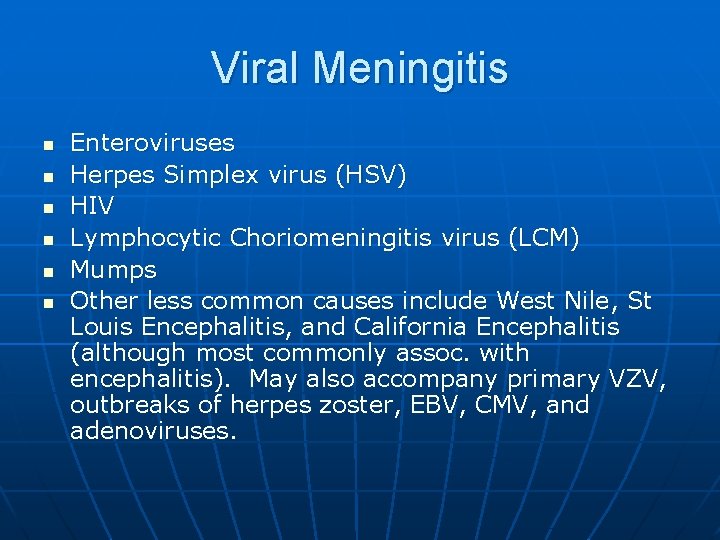 Viral Meningitis

- Enteroviruses
- Herpes Simplex virus (HSV)
- HIV
- Lymphocytic Choriomeningitis virus (LCM)
- Mumps
- Other less common causes include West Nile, St Louis Encephalitis, and California Encephalitis (although most commonly assoc. with encephalitis). May also accompany primary VZV, outbreaks of herpes zoster, EBV, CMV, and adenoviruses.